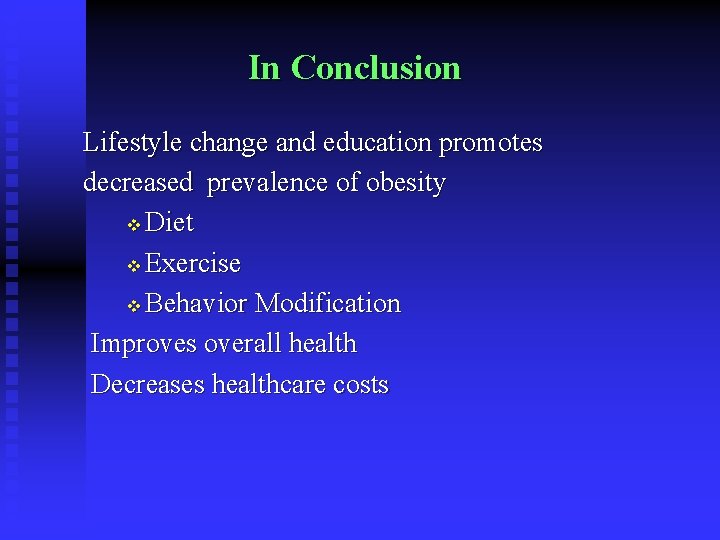 In Conclusion

Lifestyle change and education promotes decreased prevalence of obesity

❖ Diet
❖ Exercise
❖ Behavior Modification

Improves overall health

Decreases healthcare costs